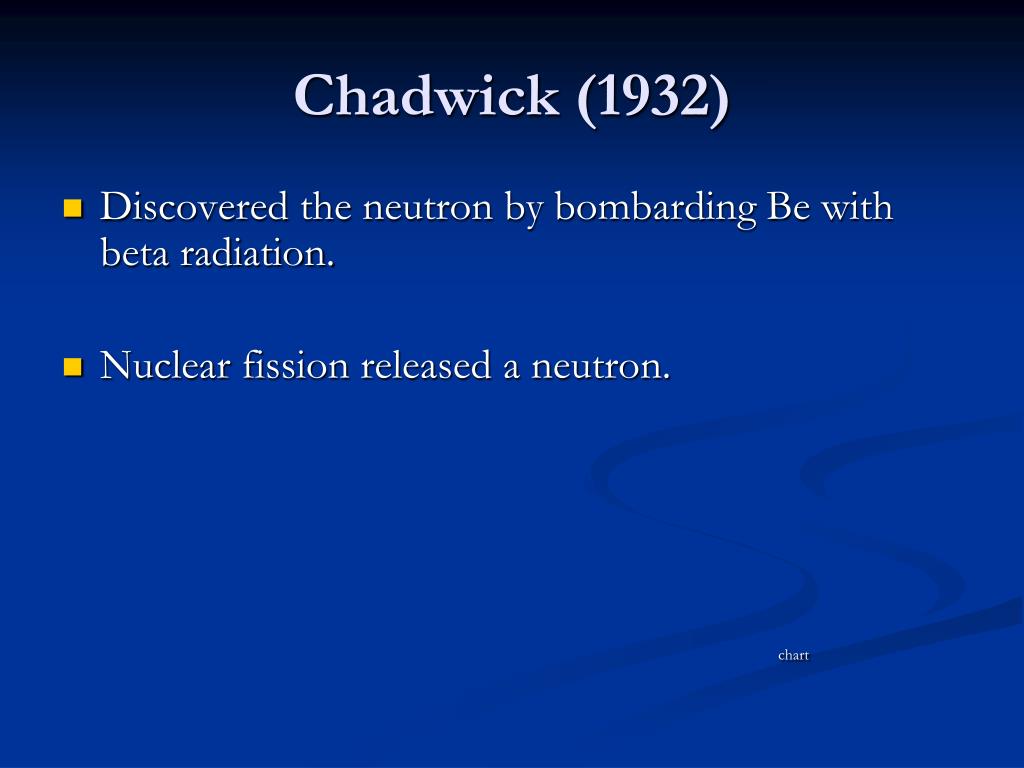 Chadwick (1932)

Discovered the neutron by bombarding Be with beta radiation.

Nuclear fission released a neutron.

chart